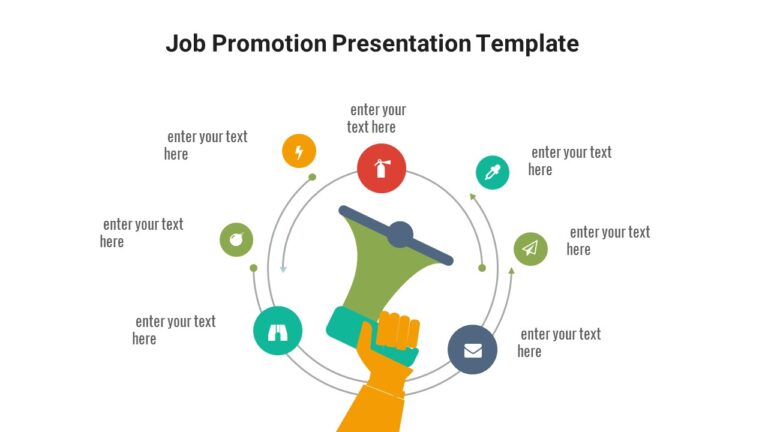 Job Promotion Presentation Template

enter your text here

enter your text here

enter your text here

enter your text here

enter your text here

enter your text here

enter your text here